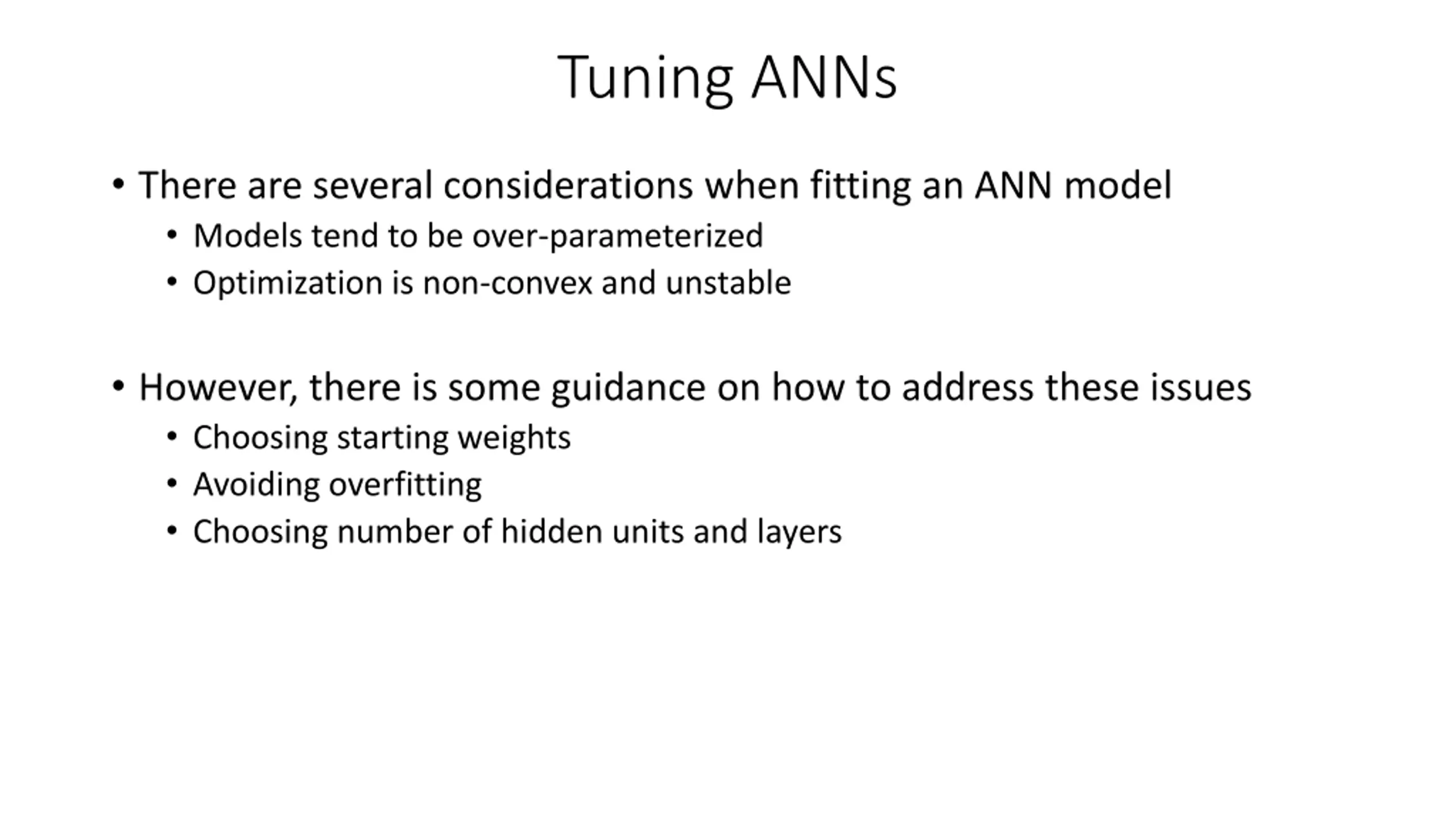 Tuning ANNs

• There are several considerations when fitting an ANN model
  • Models tend to be over-parameterized
  • Optimization is non-convex and unstable

• However, there is some guidance on how to address these issues
  • Choosing starting weights
  • Avoiding overfitting
  • Choosing number of hidden units and layers